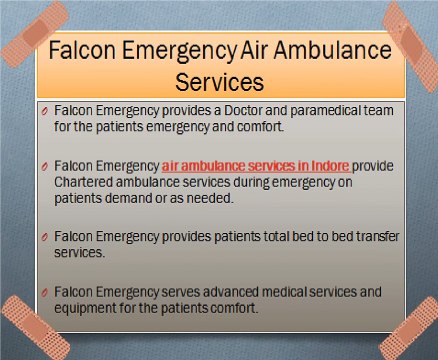 Falcon Emergency Air Ambulance Services

Falcon Emergency provides a Doctor and paramedical team for the patients emergency and comfort.

Falcon Emergency air ambulance services in Indore provide Chartered ambulance services during emergency on patients demand or as needed.

Falcon Emergency provides patients total bed to bed transfer services.

Falcon Emergency serves advanced medical services and equipment for the patients comfort.